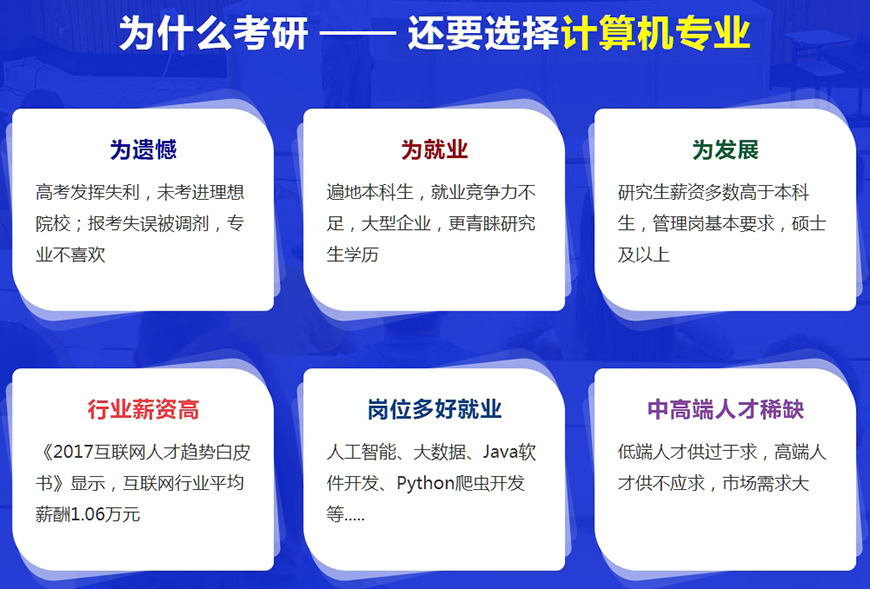 为什么考研 —— 还要选择计算机专业

为遗憾

高考发挥失利，未考进理想院校；报考失误被调剂，专业不喜欢

为就业

遍地本科生，就业竞争力不足，大型企业，更青睐研究生学历

为发展

研究生薪资多数高于本科生，管理岗基本要求，硕士及以上

行业薪资高

《2017互联网人才趋势白皮书》显示，互联网行业平均薪酬1.06万元

岗位多好就业

人工智能、大数据、Java软件开发、Python爬虫开发等.....

中高端人才稀缺

低端人才供过于求，高端人才供不应求，市场需求大